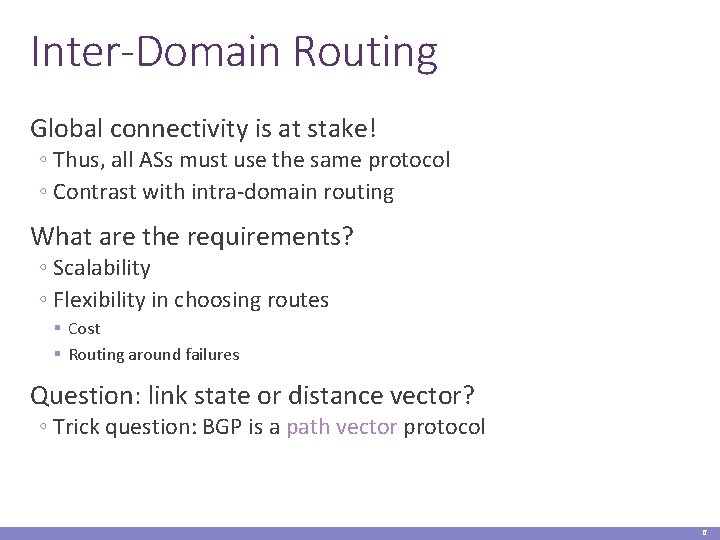 Inter-Domain Routing

Global connectivity is at stake!
◦ Thus, all ASs must use the same protocol
◦ Contrast with intra-domain routing

What are the requirements?
◦ Scalability
◦ Flexibility in choosing routes
▪ Cost
▪ Routing around failures

Question: link state or distance vector?
◦ Trick question: BGP is a path vector protocol

8